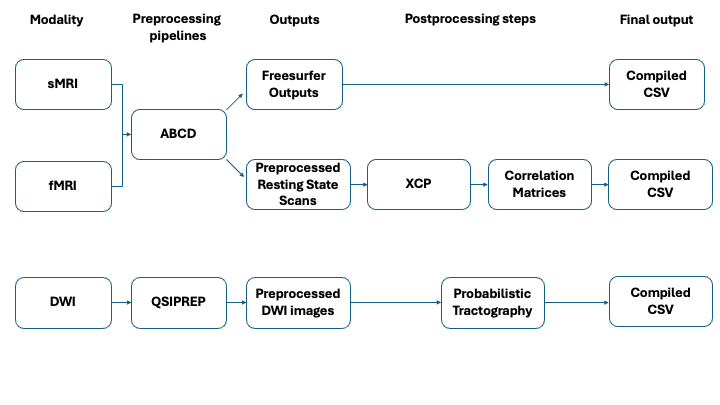 Modality

Preprocessing pipelines

Outputs

Postprocessing steps

Final output

sMRI

fMRI

ABCD

Freesurfer Outputs

Compiled CSV

Preprocessed Resting State Scans

XCP

Correlation Matrices

Compiled CSV

DWI

QSIPREP

Preprocessed DWI images

Probabilistic Tractography

Compiled CSV